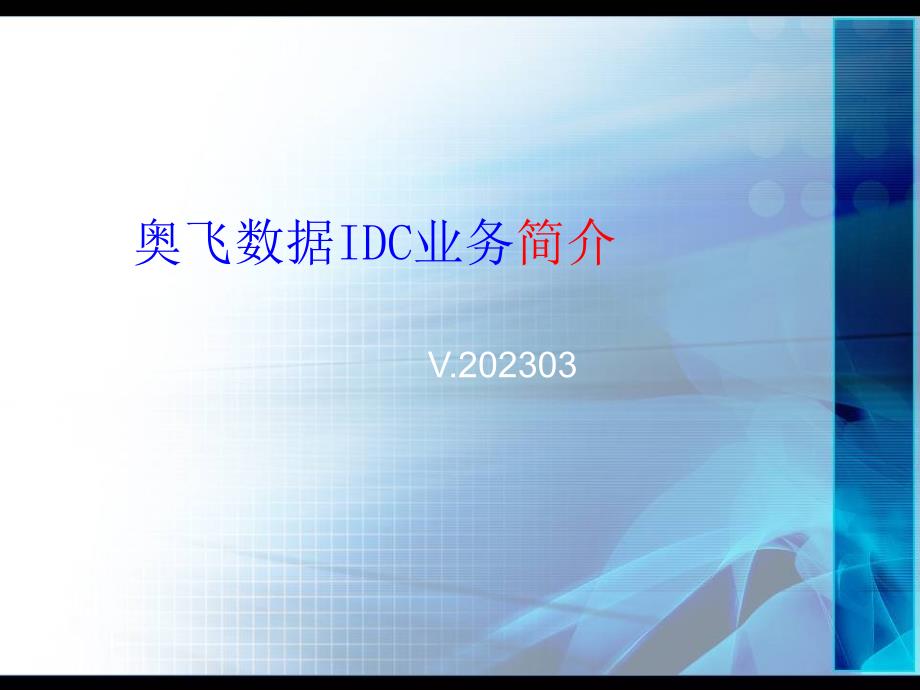 奥飞数据IDC业务简介

V.202303